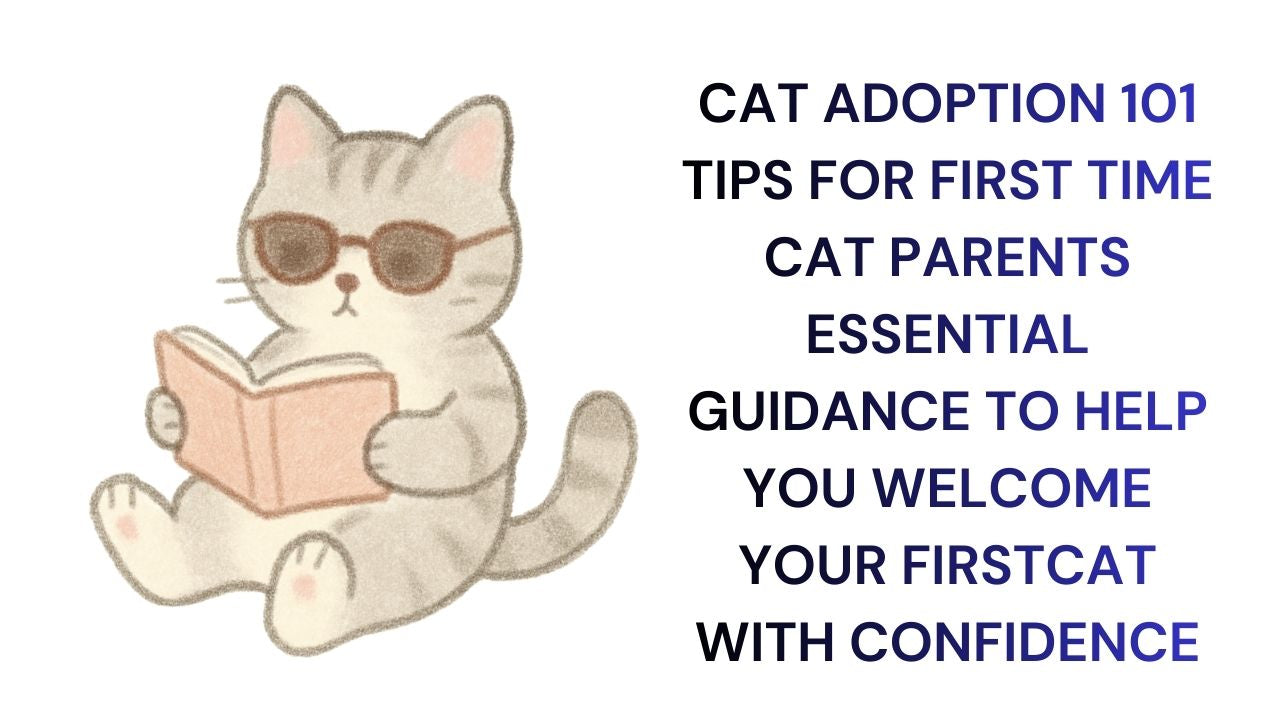 CAT ADOPTION 101 TIPS FOR FIRST TIME CAT PARENTS ESSENTIAL GUIDANCE TO HELP YOU WELCOME YOUR FIRSTCAT WITH CONFIDENCE